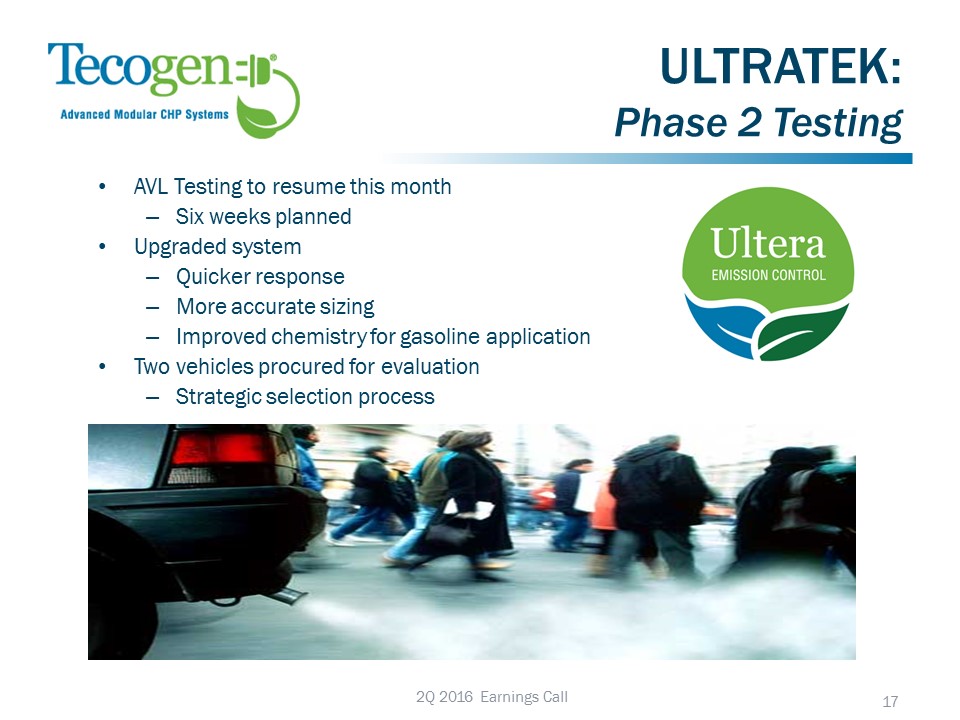 Tecogen®
Advanced Modular CHP Systems

ULTRATEK:
Phase 2 Testing

• AVL Testing to resume this month
– Six weeks planned
• Upgraded system
– Quicker response
– More accurate sizing
– Improved chemistry for gasoline application
• Two vehicles procured for evaluation
– Strategic selection process

Ultera
EMISSION CONTROL

2Q 2016 Earnings Call

17